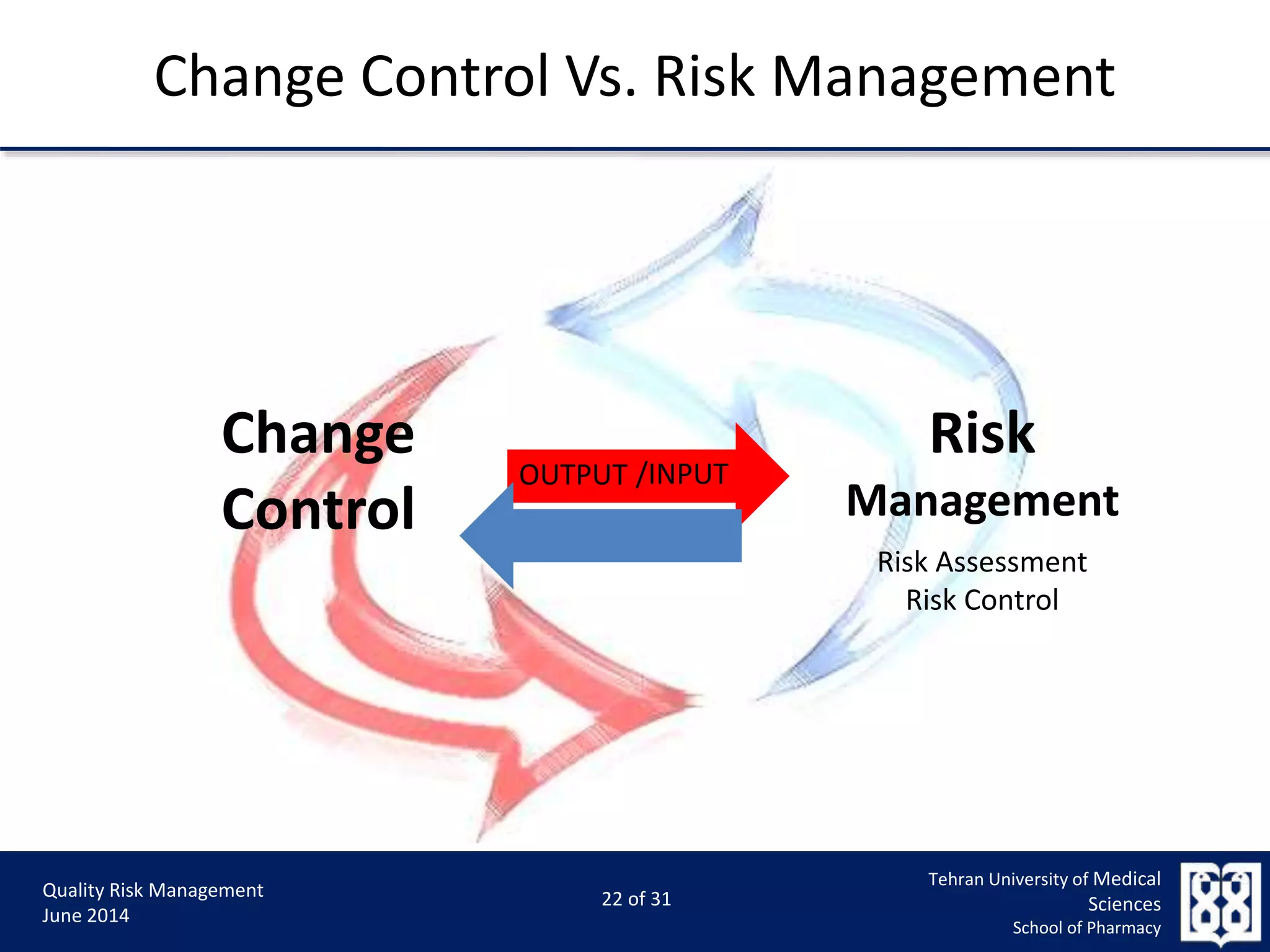 Change Control Vs. Risk Management

Change Control

OUTPUT /INPUT

Risk Management

Risk Assessment
Risk Control

Quality Risk Management
June 2014

22 of 31

Tehran University of Medical Sciences
School of Pharmacy